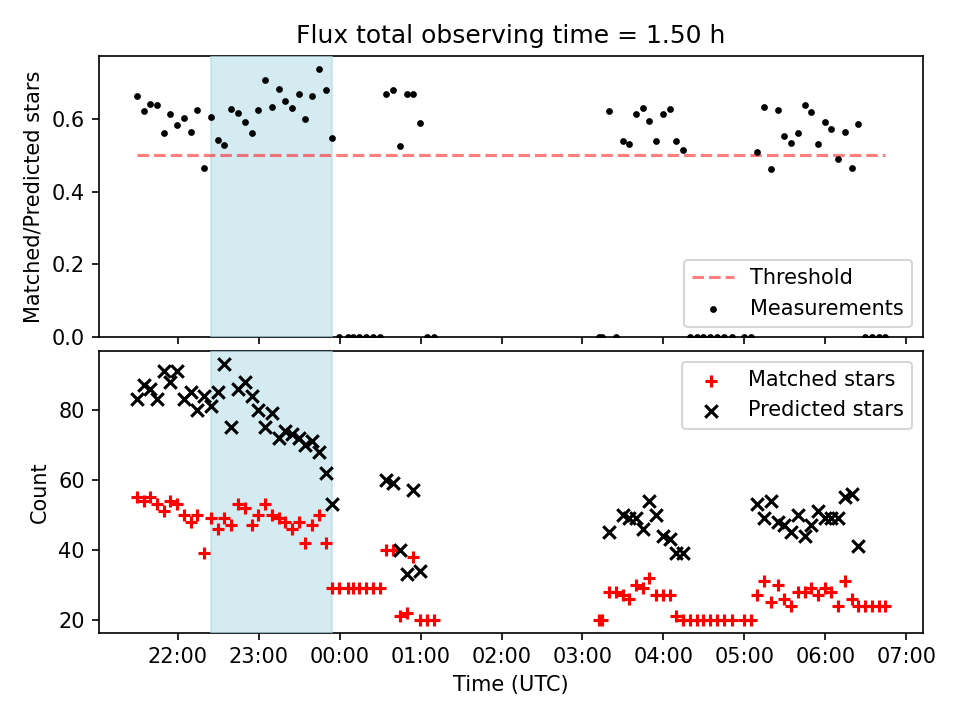 Flux total observing time = 1.50 h

Matched/Predicted stars

0.6
0.4
0.2
0.0

Threshold
Measurements

Count

80
60
40
20

Matched stars
Predicted stars

22:00
23:00
00:00
01:00
02:00
03:00
04:00
05:00
06:00
07:00

Time (UTC)